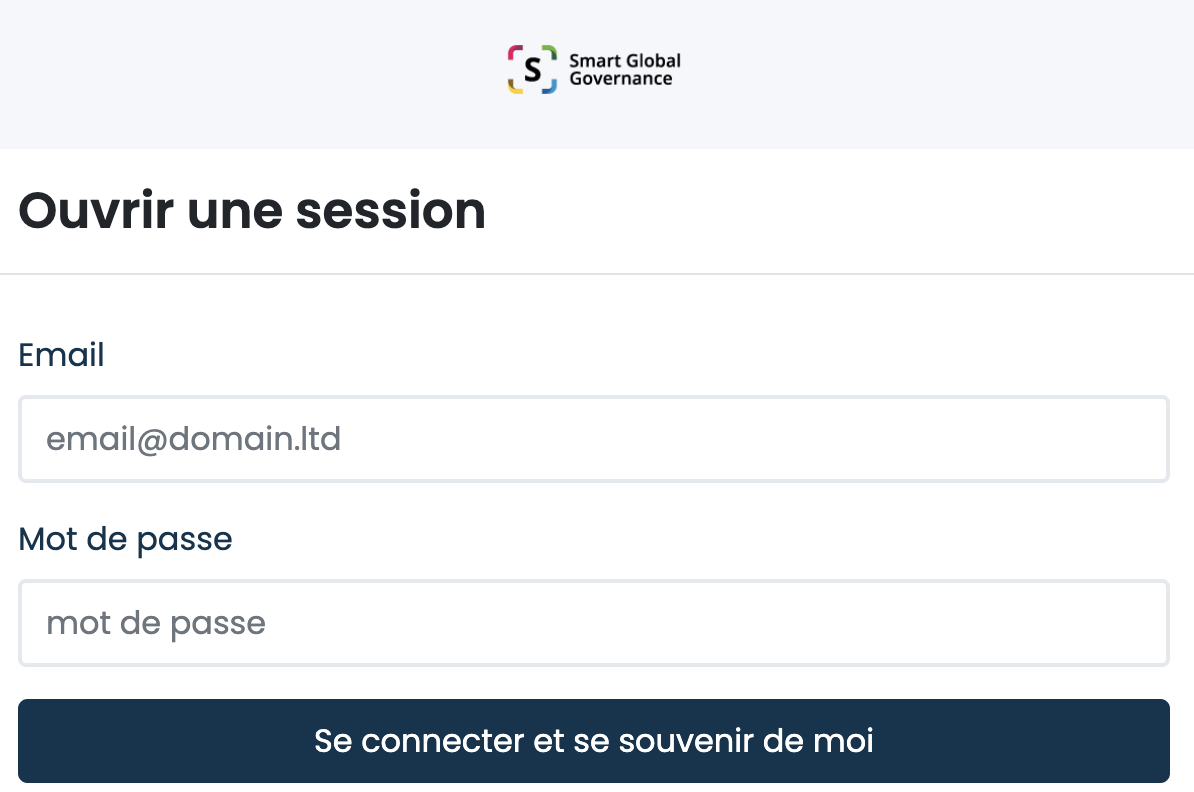 S Smart Global Governance

Ouvrir une session

Email

email@domain.ltd

Mot de passe

mot de passe

Se connecter et se souvenir de moi